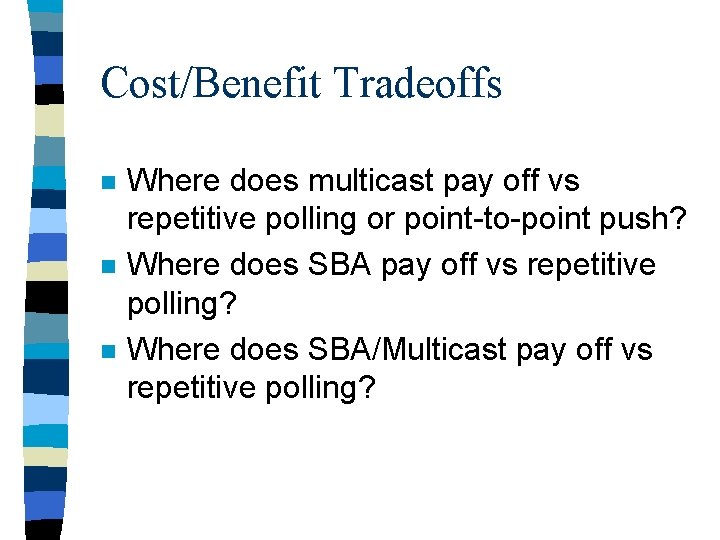 Cost/Benefit Tradeoffs

- Where does multicast pay off vs repetitive polling or point-to-point push?
- Where does SBA pay off vs repetitive polling?
- Where does SBA/Multicast pay off vs repetitive polling?